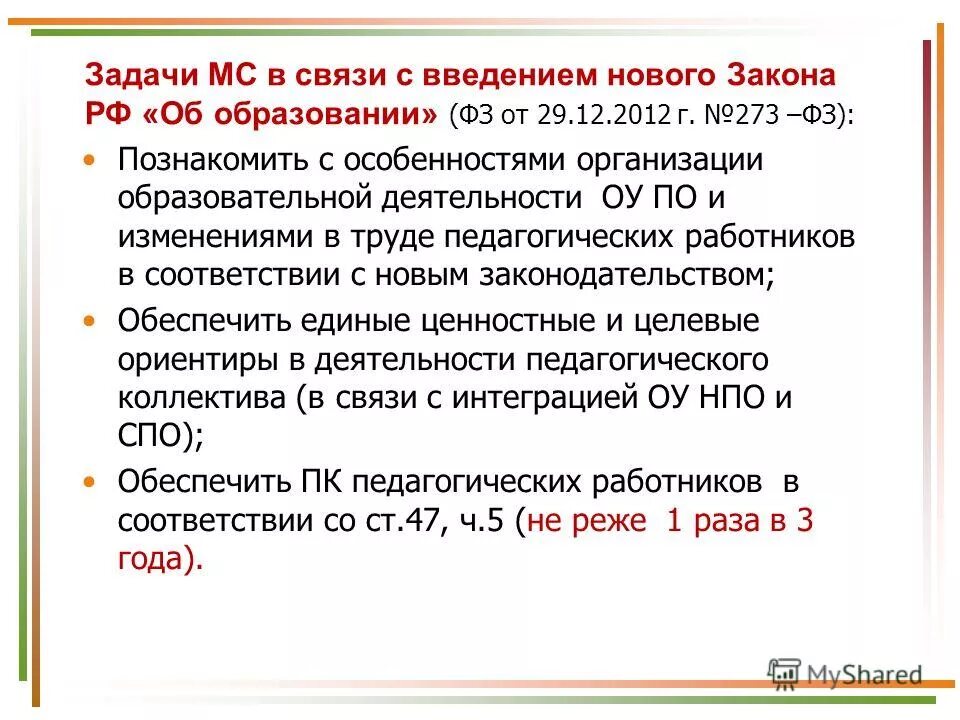 Задачи МС в связи с введением нового Закона РФ «Об образовании» (ФЗ от 29.12.2012 г. №273 –ФЗ):

• Познакомить с особенностями организации образовательной деятельности ОУ ПО и изменениями в труде педагогических работников в соответствии с новым законодательством;

• Обеспечить единые ценностные и целевые ориентиры в деятельности педагогического коллектива (в связи с интеграцией ОУ НПО и СПО);

• Обеспечить ПК педагогических работников в соответствии со ст.47, ч.5 (не реже 1 раза в 3 года).

MyShared